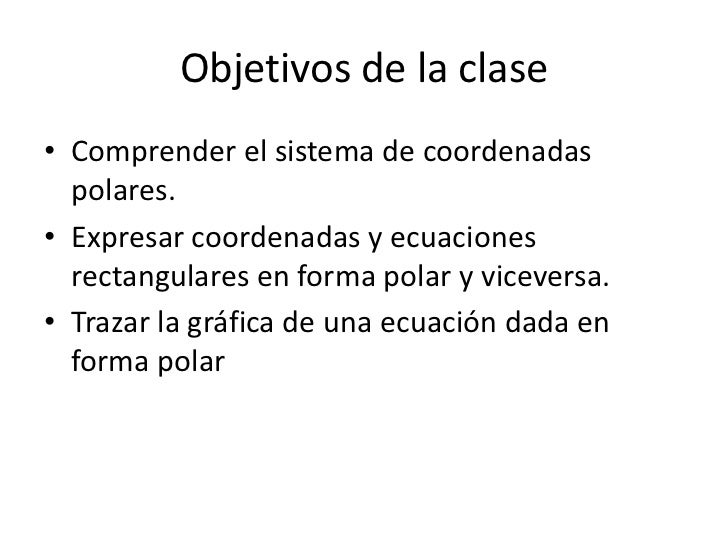 Objetivos de la clase

• Comprender el sistema de coordenadas polares.
• Expresar coordenadas y ecuaciones rectangulares en forma polar y viceversa.
• Trazar la gráfica de una ecuación dada en forma polar